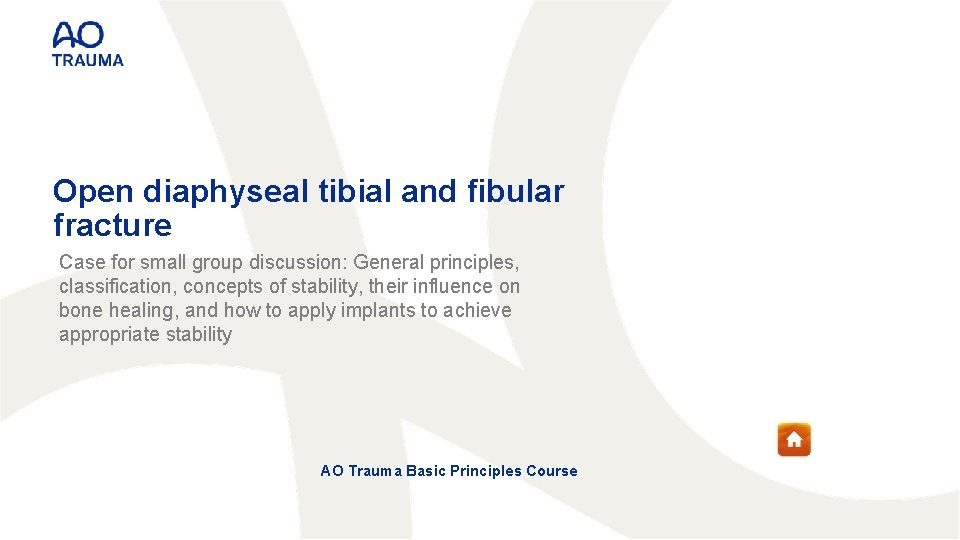 AO
TRAUMA

Open diaphyseal tibial and fibular fracture

Case for small group discussion: General principles, classification, concepts of stability, their influence on bone healing, and how to apply implants to achieve appropriate stability

AO Trauma Basic Principles Course